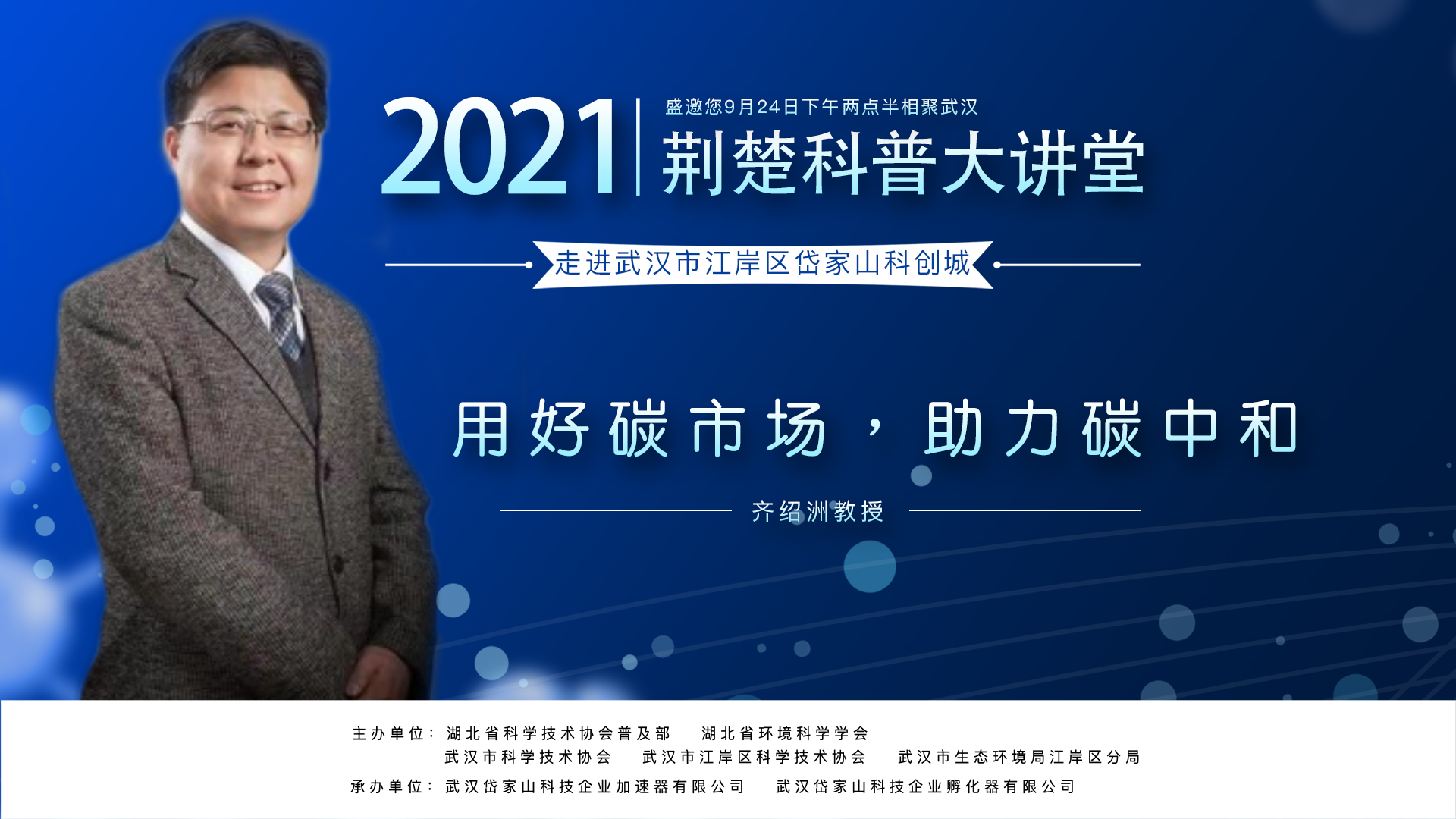 2021 盛邀您9月24日下午两点半相聚武汉
荆楚科普大讲堂

走进武汉市江岸区岱家山科创城

用好碳市场，助力碳中和

齐绍洲教授

主办单位：湖北省科学技术协会普及部 湖北省环境科学学会
武汉市科学技术协会 武汉市江岸区科学技术协会 武汉市生态环境局江岸区分局
承办单位：武汉岱家山科技企业加速器有限公司 武汉岱家山科技企业孵化器有限公司